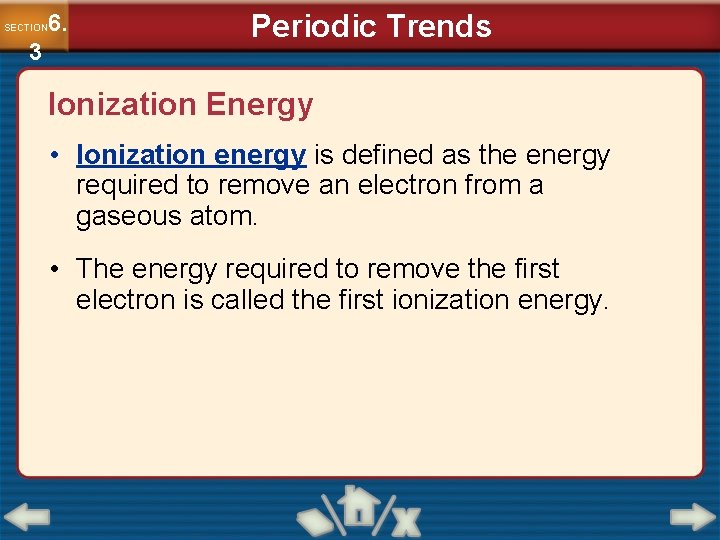 SECTION 6.3

Periodic Trends

Ionization Energy

• Ionization energy is defined as the energy required to remove an electron from a gaseous atom.

• The energy required to remove the first electron is called the first ionization energy.